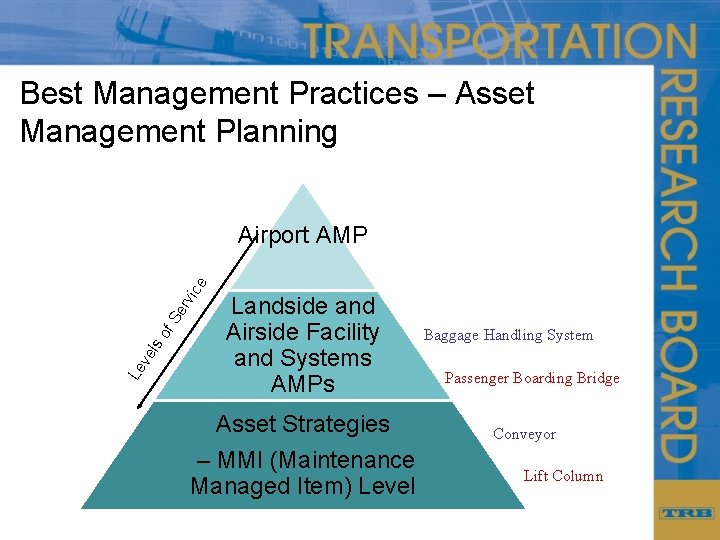 TRANSPORTATION

RESEARCH BOARD

Best Management Practices – Asset Management Planning

Airport AMP

Levels of Service

Landside and Airside Facility and Systems AMPs

Baggage Handling System

Passenger Boarding Bridge

Asset Strategies

– MMI (Maintenance Managed Item) Level

Conveyor

Lift Column

TRB